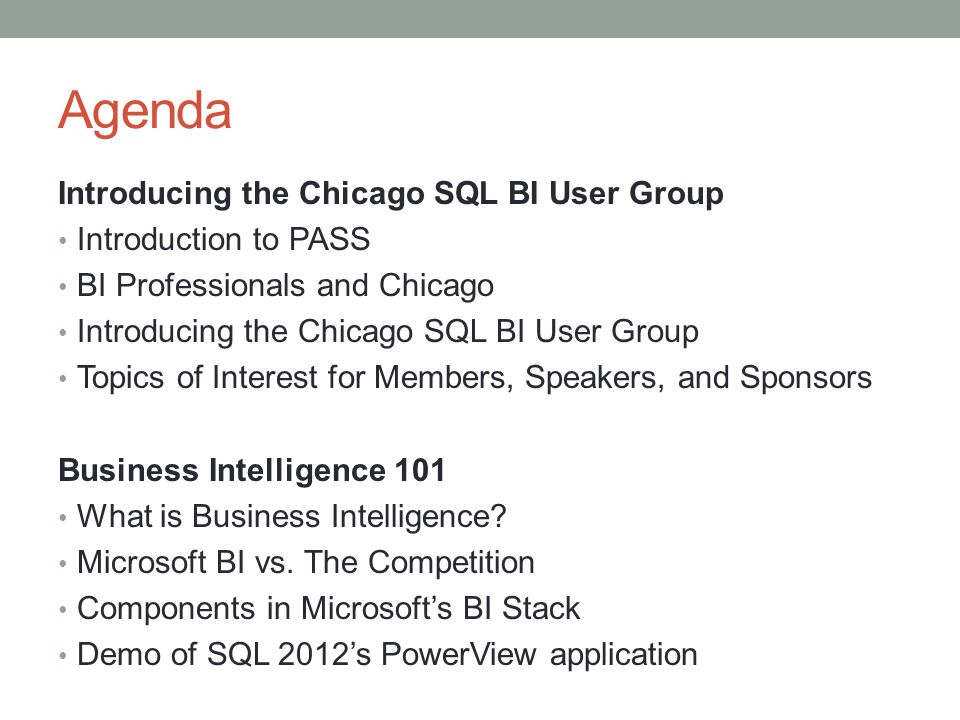 Agenda

Introducing the Chicago SQL BI User Group
• Introduction to PASS
• BI Professionals and Chicago
• Introducing the Chicago SQL BI User Group
• Topics of Interest for Members, Speakers, and Sponsors

Business Intelligence 101
• What is Business Intelligence?
• Microsoft BI vs. The Competition
• Components in Microsoft's BI Stack
• Demo of SQL 2012's PowerView application